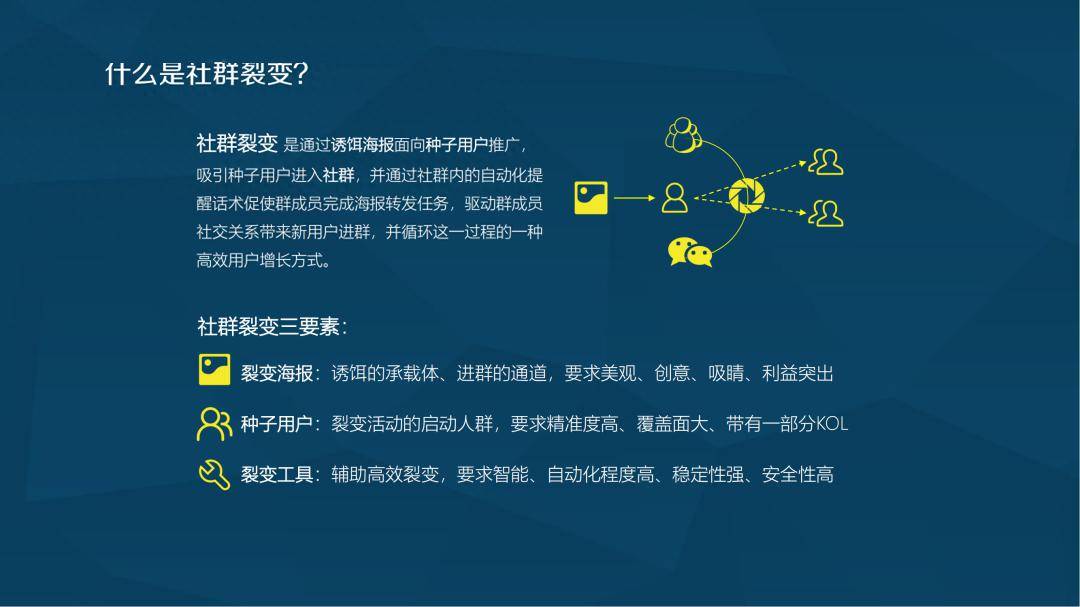 什么是社群裂变?

社群裂变 是通过诱饵海报面向种子用户推广，吸引种子用户进入社群，并通过社群内的自动化提醒话术促使群成员完成海报转发任务，驱动群成员社交关系带来新用户进群，并循环这一过程的一种高效用户增长方式。

社群裂变三要素：

裂变海报：诱饵的承载体、进群的通道，要求美观、创意、吸睛、利益突出

种子用户：裂变活动的启动人群，要求精准度高、覆盖面大、带有一部分KOL

裂变工具：辅助高效裂变，要求智能、自动化程度高、稳定性强、安全性高